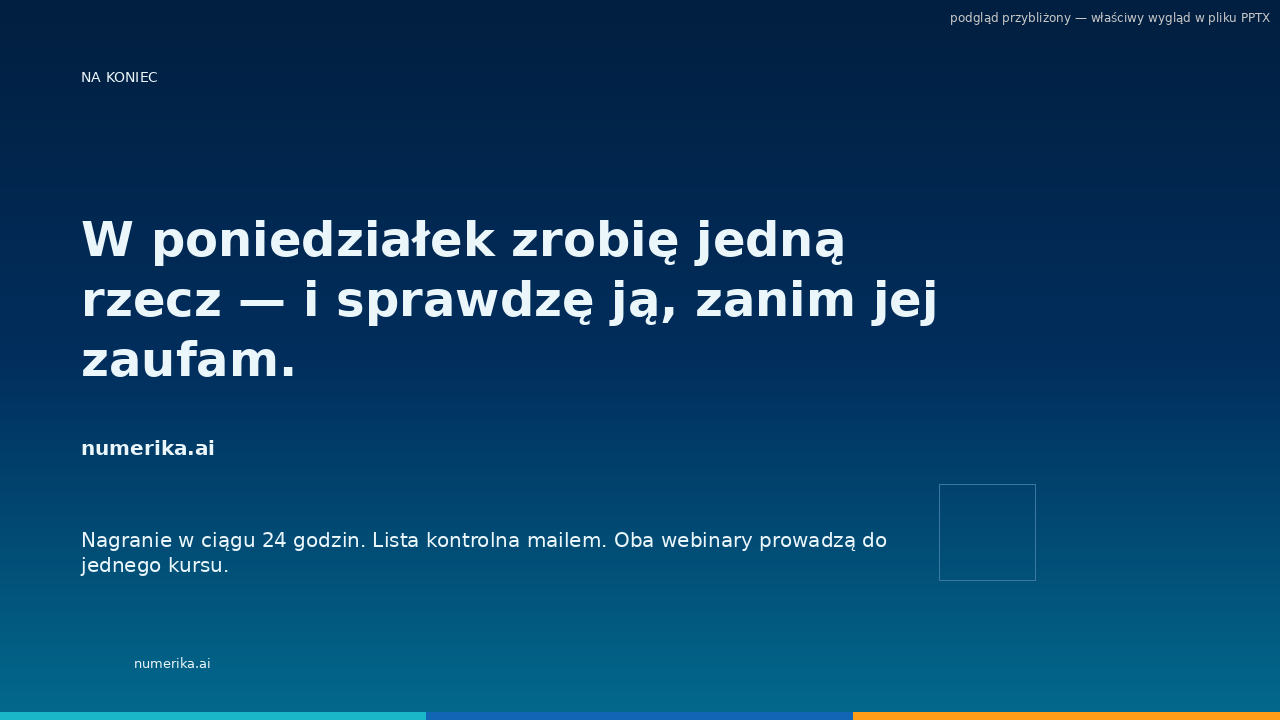 podgląd przybliżony — właściwy wygląd w pliku PPTX

NA KONIEC

W poniedziałek zrobię jedną rzecz — i sprawdzę ją, zanim jej zaufam.

numerika.ai

Nagranie w ciągu 24 godzin. Lista kontrolna mailem. Oba webinary prowadzą do jednego kursu.

numerika.ai